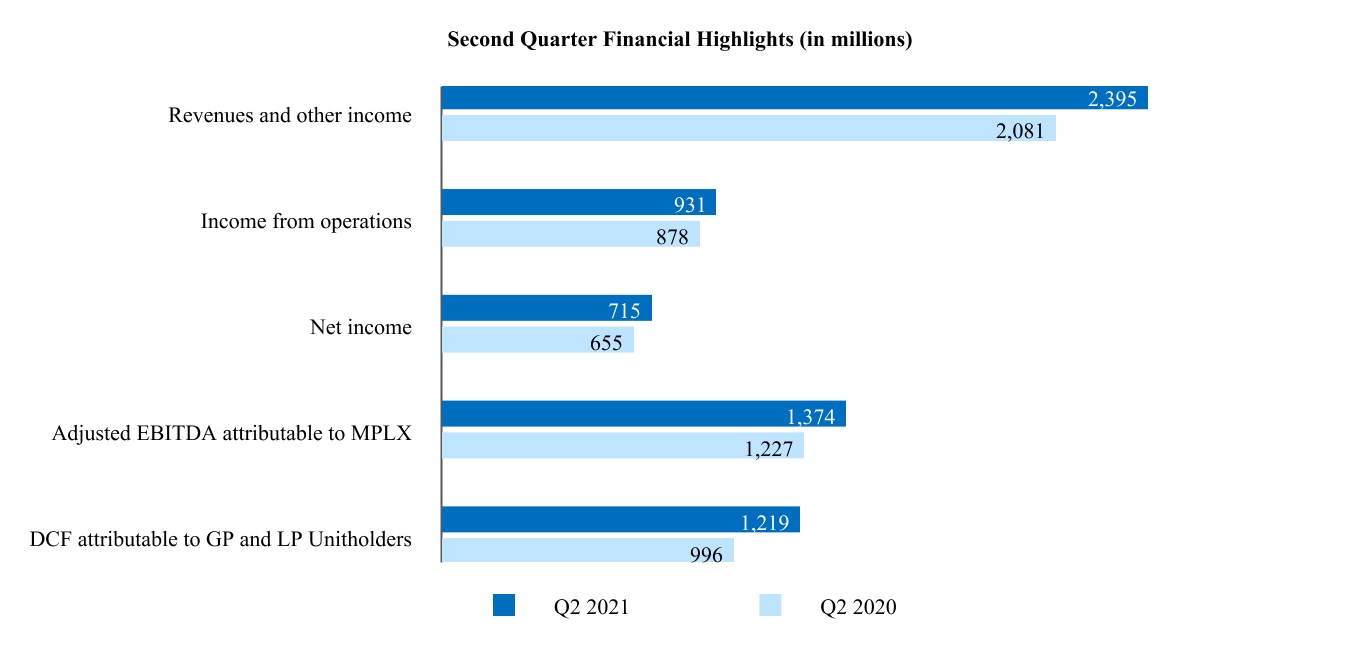 Second Quarter Financial Highlights (in millions)

Revenues and other income
2,395
2,081

Income from operations
931
878

Net income
715
655

Adjusted EBITDA attributable to MPLX
1,374
1,227

DCF attributable to GP and LP Unitholders
1,219
996

Q2 2021
Q2 2020